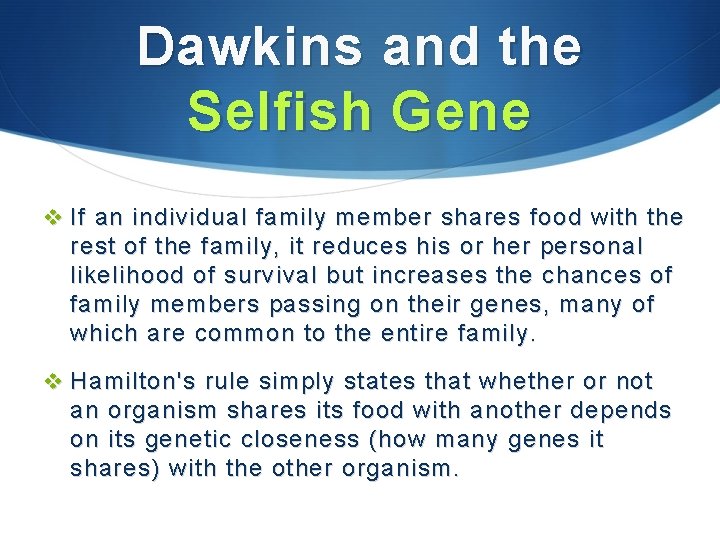 Dawkins and the Selfish Gene

❖ If an individual family member shares food with the rest of the family, it reduces his or her personal likelihood of survival but increases the chances of family members passing on their genes, many of which are common to the entire family.

❖ Hamilton's rule simply states that whether or not an organism shares its food with another depends on its genetic closeness (how many genes it shares) with the other organism.